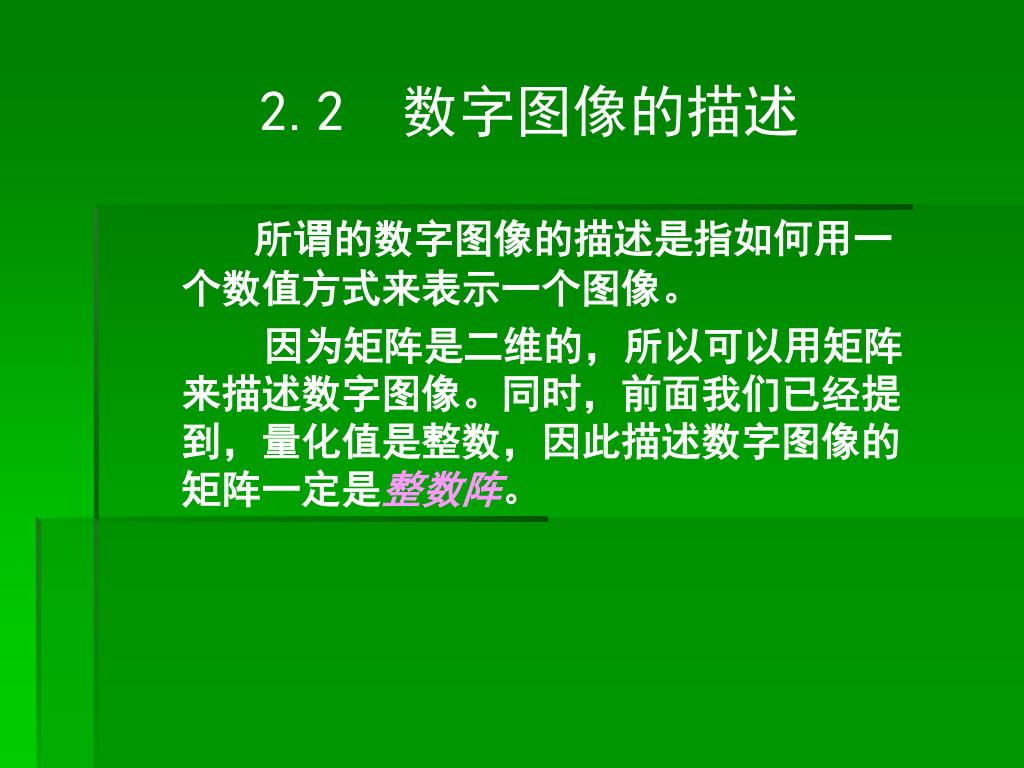 2.2　数字图像的描述

所谓的数字图像的描述是指如何用一个数值方式来表示一个图像。

因为矩阵是二维的，所以可以用矩阵来描述数字图像。同时，前面我们已经提到，量化值是整数，因此描述数字图像的矩阵一定是整数阵。